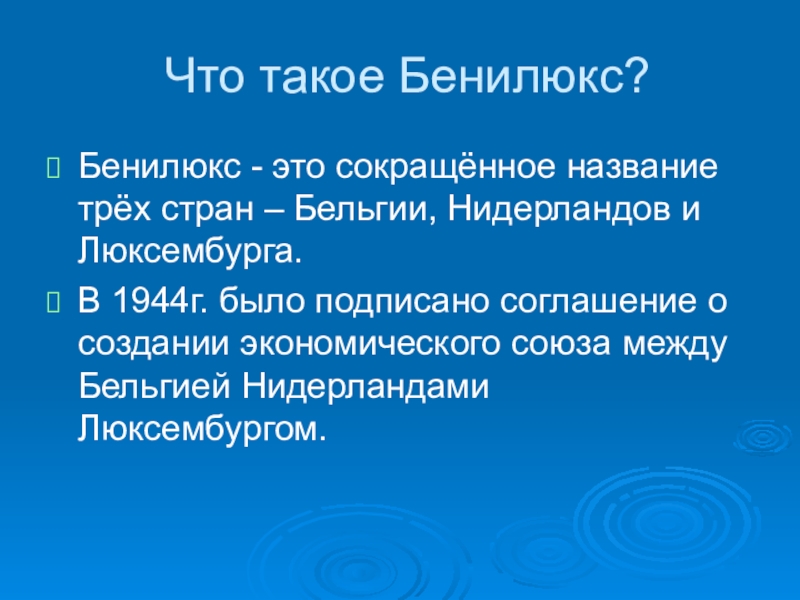 Что такое Бенилюкс?

Бенилюкс - это сокращённое название трёх стран – Бельгии, Нидерландов и Люксембурга.

В 1944г. было подписано соглашение о создании экономического союза между Бельгией Нидерландами Люксембургом.